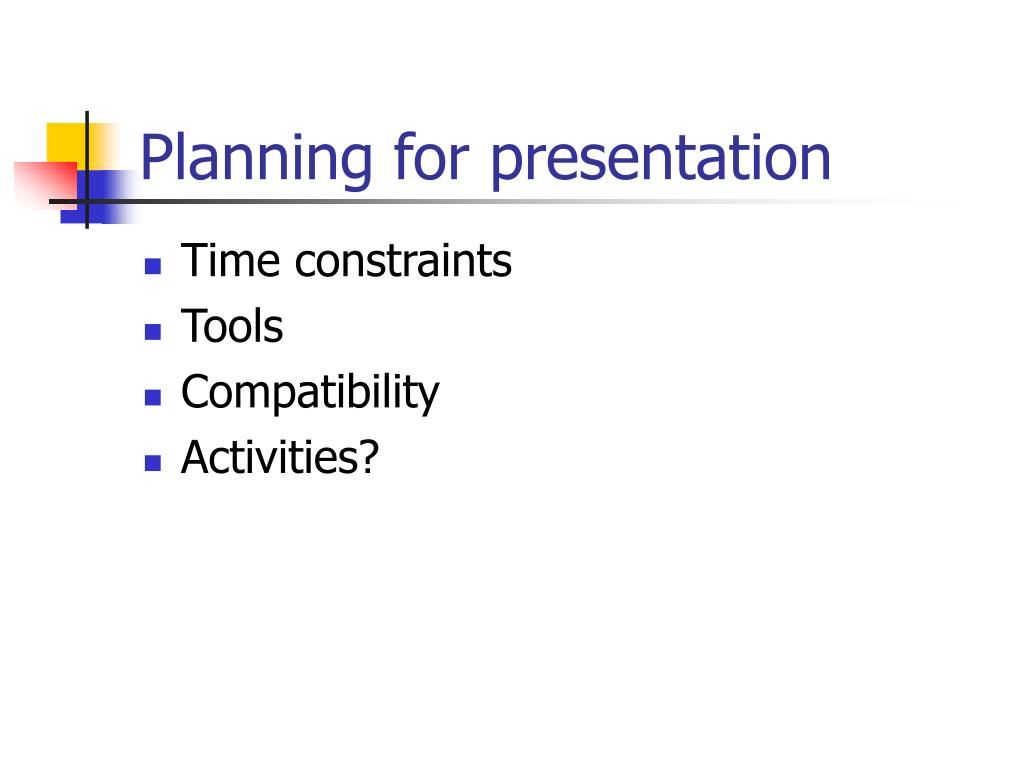 Planning for presentation

- Time constraints
- Tools
- Compatibility
- Activities?